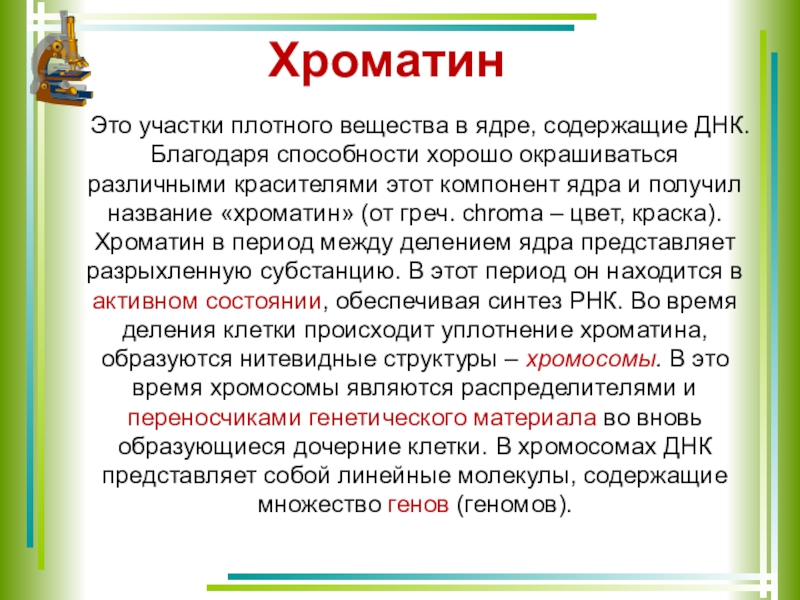 Хроматин

Это участки плотного вещества в ядре, содержащие ДНК. Благодаря способности хорошо окрашиваться различными красителями этот компонент ядра и получил название «хроматин» (от греч. chroma – цвет, краска). Хроматин в период между делением ядра представляет разрыхленную субстанцию. В этот период он находится в активном состоянии, обеспечивая синтез РНК. Во время деления клетки происходит уплотнение хроматина, образуются нитевидные структуры – хромосомы. В это время хромосомы являются распределителями и переносчиками генетического материала во вновь образующиеся дочерние клетки. В хромосомах ДНК представляет собой линейные молекулы, содержащие множество генов (геномов).